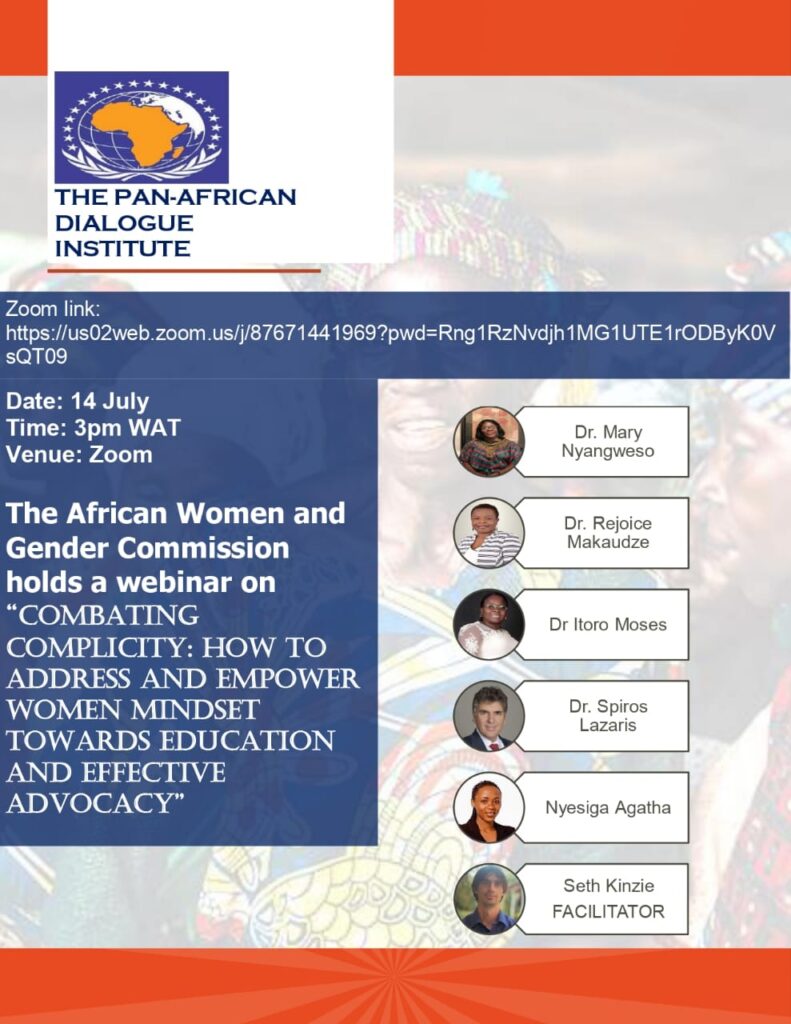 THE PAN-AFRICAN DIALOGUE INSTITUTE

Zoom link: https://us02web.zoom.us/j/87671441969?pwd=Rng1RzNvdjh1MG1UTE1rODByK0VsQT09

Date: 14 July
Time: 3pm WAT
Venue: Zoom

The African Women and Gender Commission holds a webinar on "COMBATING COMPLICITY: HOW TO ADDRESS AND EMPOWER WOMEN MINDSET TOWARDS EDUCATION AND EFFECTIVE ADVOCACY"

Dr. Mary Nyangweso

Dr. Rejoice Makaudze

Dr Itoro Moses

Dr. Spiros Lazaris

Nyesiga Agatha

Seth Kinzie
FACILITATOR